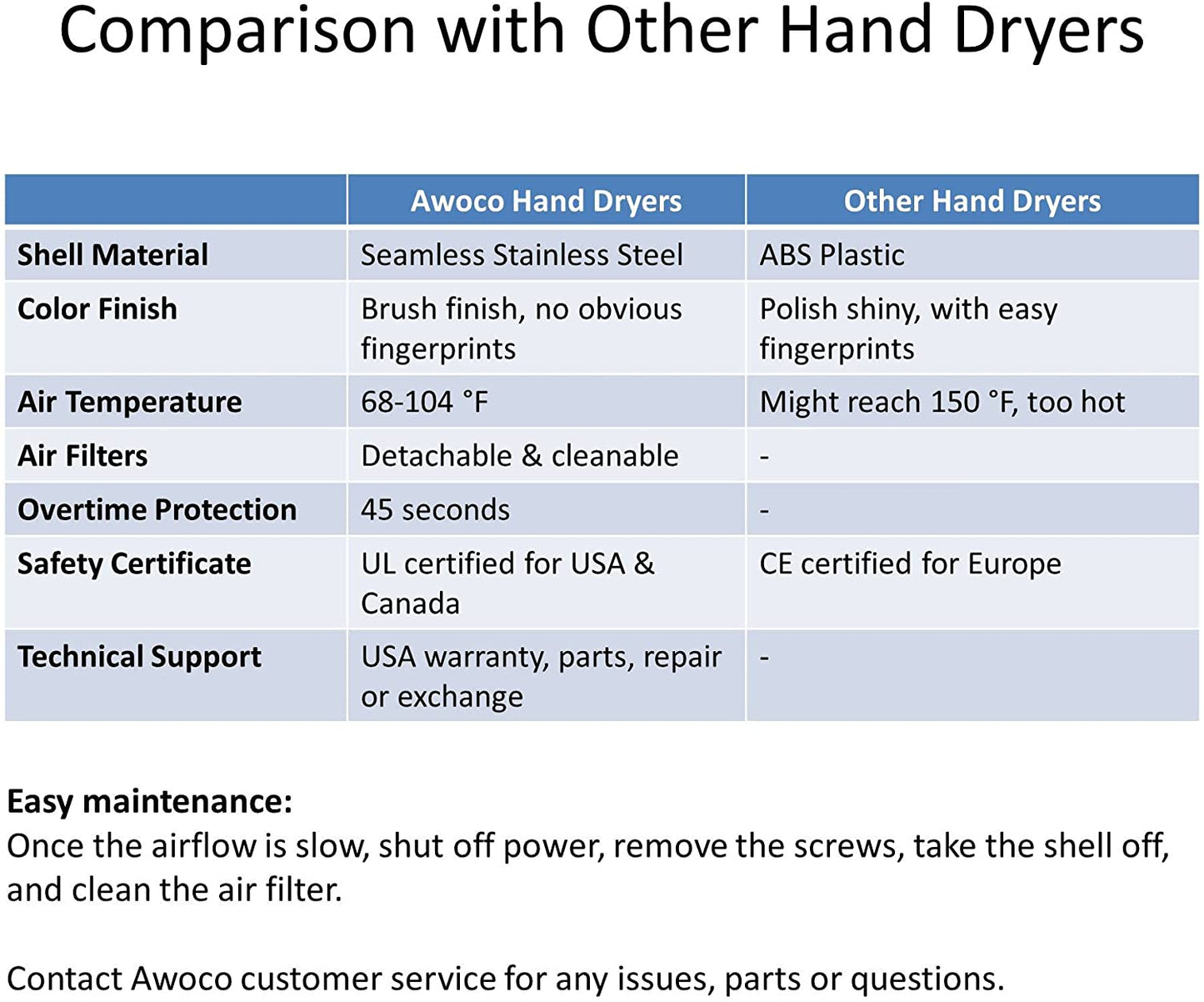 Comparison with Other Hand Dryers

| | Awoco Hand Dryers | Other Hand Dryers |
|---|---|---|
| Shell Material | Seamless Stainless Steel | ABS Plastic |
| Color Finish | Brush finish, no obvious fingerprints | Polish shiny, with easy fingerprints |
| Air Temperature | 68-104 °F | Might reach 150 °F, too hot |
| Air Filters | Detachable & cleanable | - |
| Overtime Protection | 45 seconds | - |
| Safety Certificate | UL certified for USA & Canada | CE certified for Europe |
| Technical Support | USA warranty, parts, repair or exchange | - |

Easy maintenance:
Once the airflow is slow, shut off power, remove the screws, take the shell off, and clean the air filter.

Contact Awoco customer service for any issues, parts or questions.